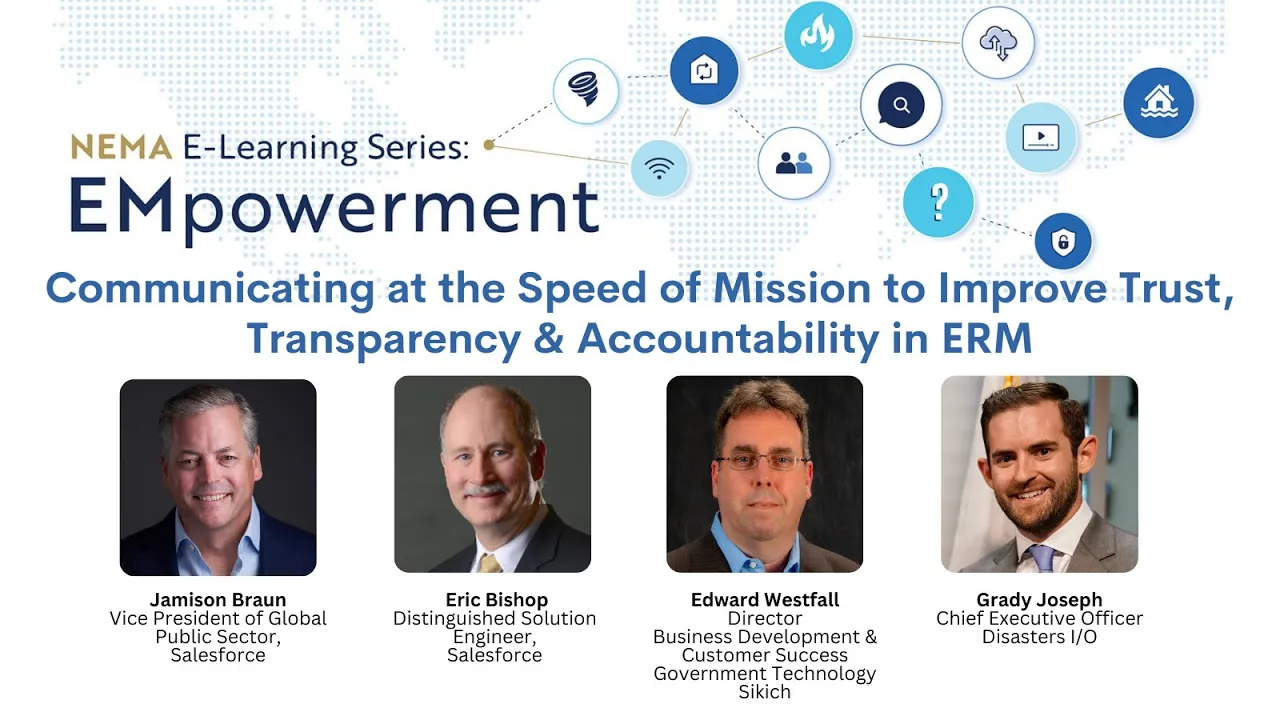 NEMA E-Learning Series:
EMpowerment

Communicating at the Speed of Mission to Improve Trust, Transparency & Accountability in ERM

Jamison Braun
Vice President of Global Public Sector, Salesforce

Eric Bishop
Distinguished Solution Engineer, Salesforce

Edward Westfall
Director
Business Development & Customer Success
Government Technology
Sikich

Grady Joseph
Chief Executive Officer
Disasters I/O